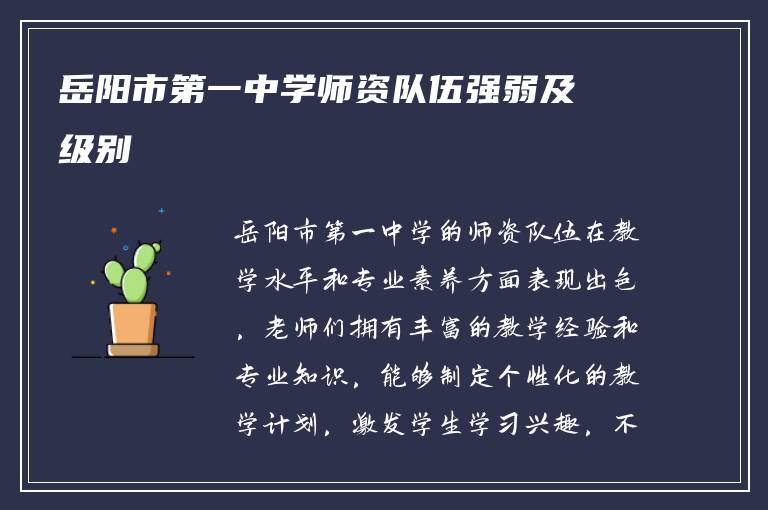 岳阳市第一中学师资队伍强弱及级别

岳阳市第一中学的师资队伍在教学水平和专业素养方面表现出色，老师们拥有丰富的教学经验和专业知识，能够制定个性化的教学计划，激发学生学习兴趣，不